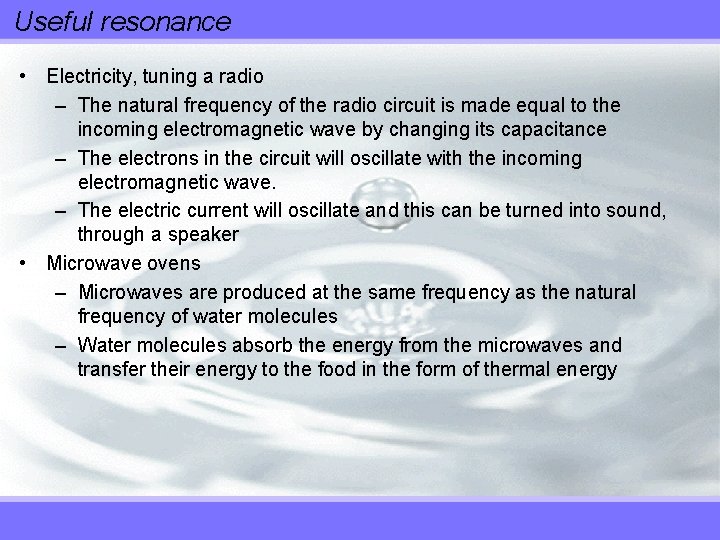 Useful resonance

• Electricity, tuning a radio
 – The natural frequency of the radio circuit is made equal to the incoming electromagnetic wave by changing its capacitance
 – The electrons in the circuit will oscillate with the incoming electromagnetic wave.
 – The electric current will oscillate and this can be turned into sound, through a speaker
• Microwave ovens
 – Microwaves are produced at the same frequency as the natural frequency of water molecules
 – Water molecules absorb the energy from the microwaves and transfer their energy to the food in the form of thermal energy